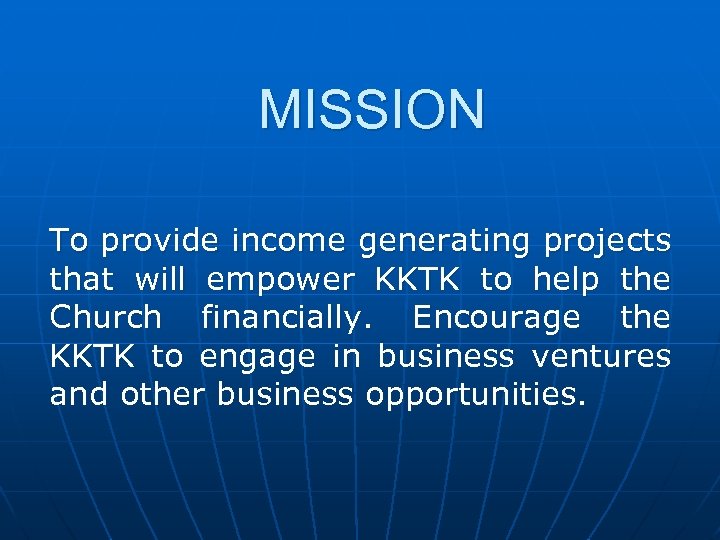 MISSION

To provide income generating projects that will empower KKTK to help the Church financially. Encourage the KKTK to engage in business ventures and other business opportunities.